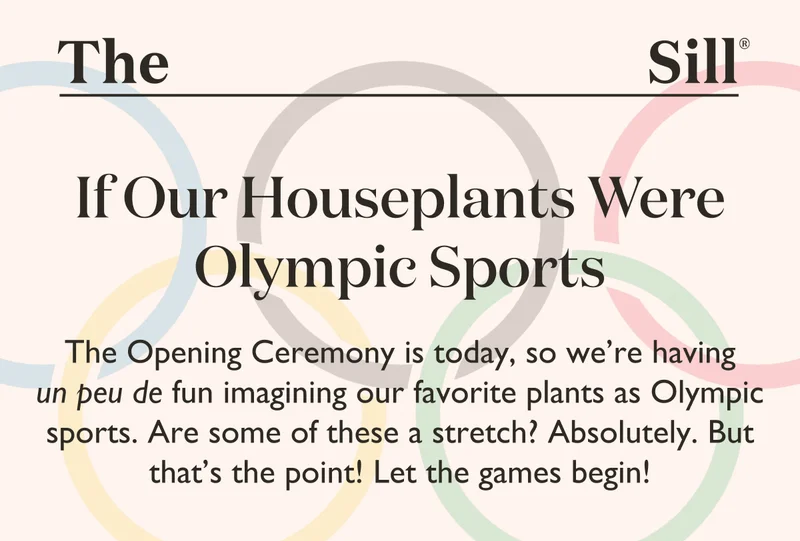 The Sill®

If Our Houseplants Were Olympic Sports

The Opening Ceremony is today, so we're having un peu de fun imagining our favorite plants as Olympic sports. Are some of these a stretch? Absolutely. But that's the point! Let the games begin!